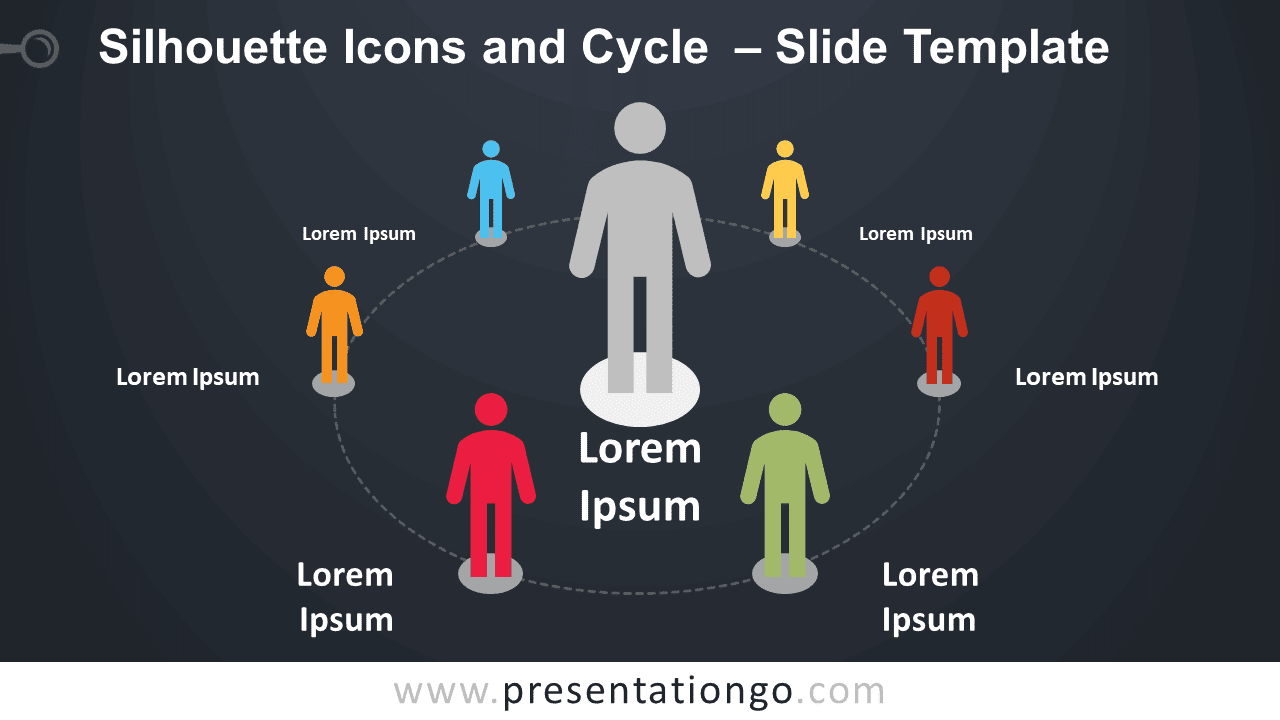 Silhouette Icons and Cycle – Slide Template

Lorem Ipsum

Lorem Ipsum

Lorem Ipsum

Lorem Ipsum

Lorem Ipsum

Lorem Ipsum

Lorem Ipsum

www.presentationgo.com